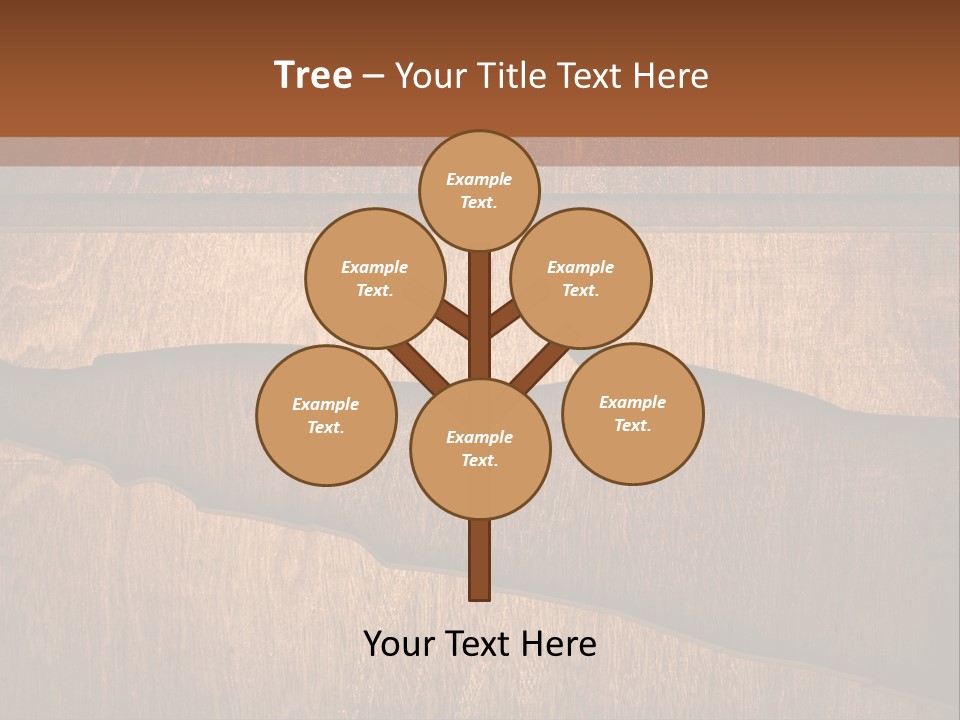 Tree – Your Title Text Here

Example Text.

Example Text.

Example Text.

Example Text.

Example Text.

Example Text.

Your Text Here